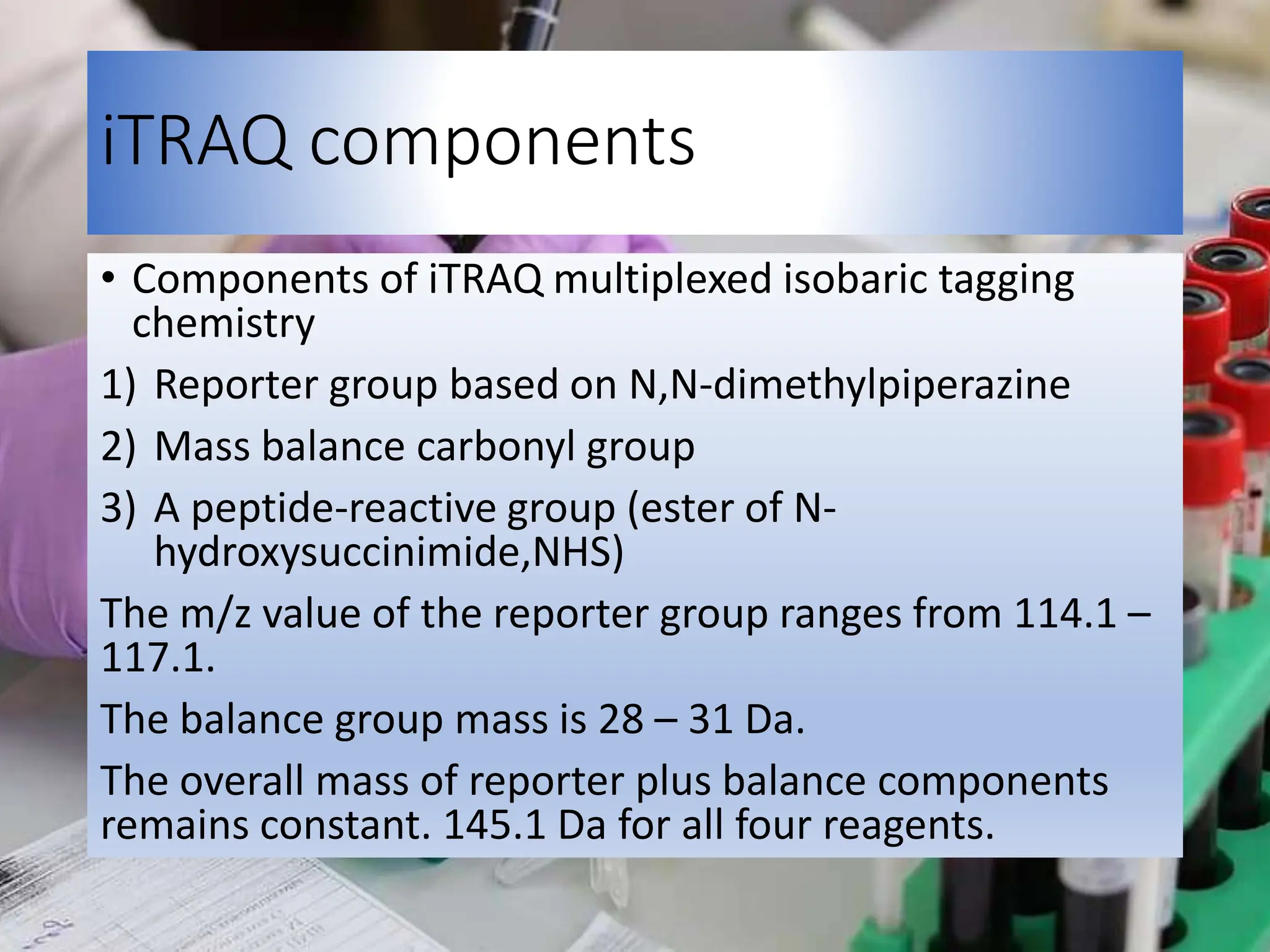 iTRAQ components

• Components of iTRAQ multiplexed isobaric tagging chemistry

1) Reporter group based on N,N-dimethylpiperazine

2) Mass balance carbonyl group

3) A peptide-reactive group (ester of N-hydroxysuccinimide,NHS)

The m/z value of the reporter group ranges from 114.1 – 117.1.

The balance group mass is 28 – 31 Da.

The overall mass of reporter plus balance components remains constant. 145.1 Da for all four reagents.